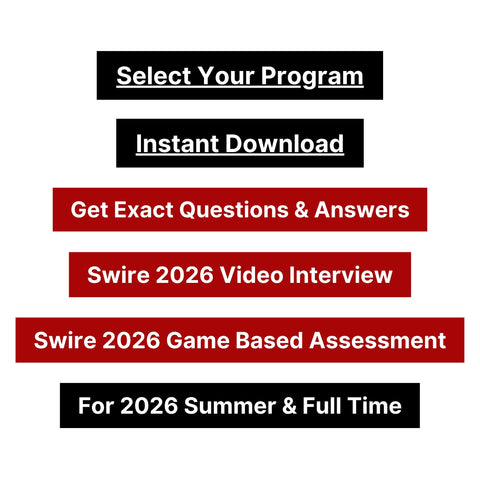 Select Your Program

Instant Download

Get Exact Questions & Answers

Swire 2026 Video Interview

Swire 2026 Game Based Assessment

For 2026 Summer & Full Time